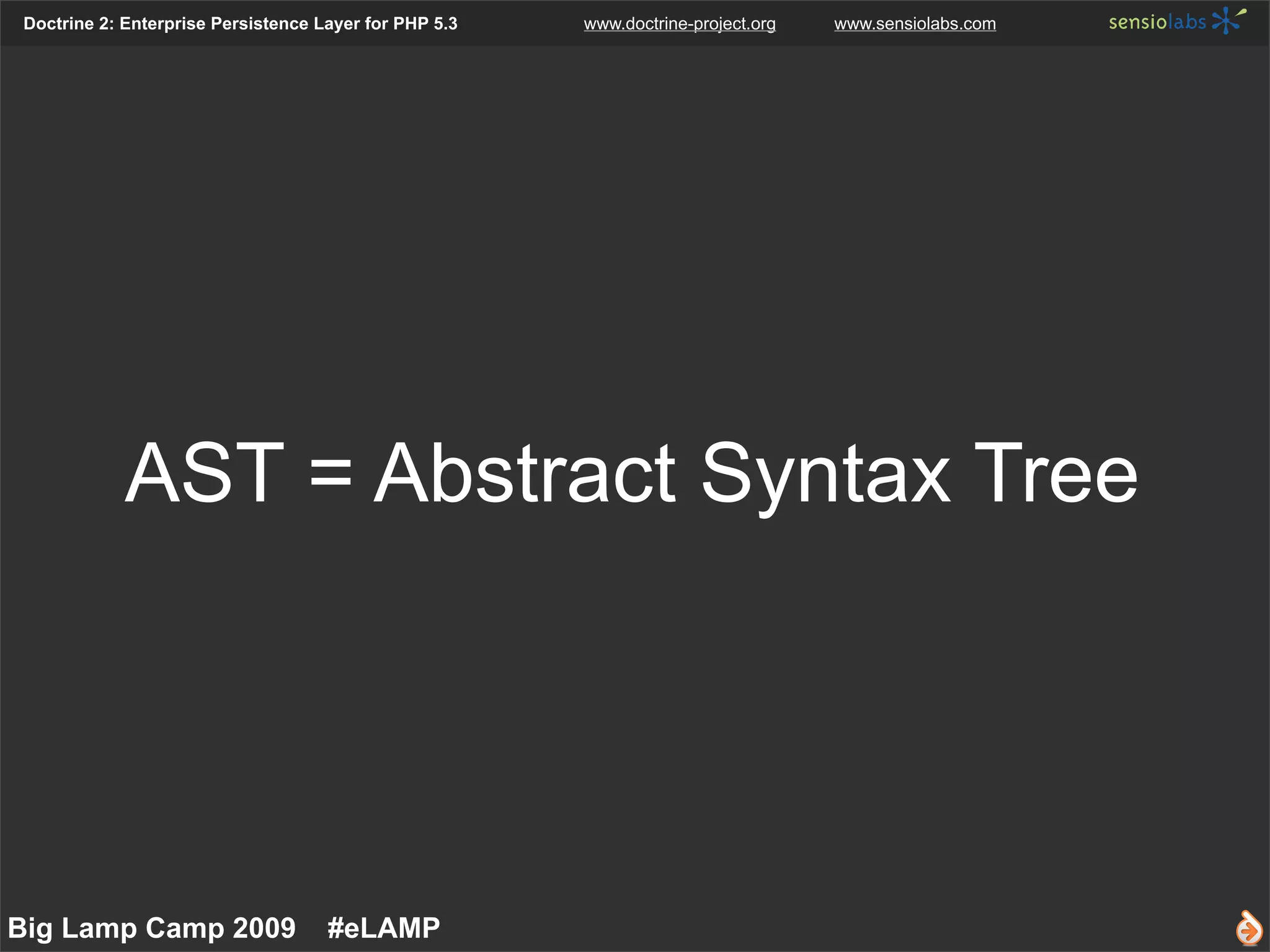 Doctrine 2: Enterprise Persistence Layer for PHP 5.3 www.doctrine-project.org www.sensiolabs.com sensiolabs

AST = Abstract Syntax Tree

Big Lamp Camp 2009 #eLAMP